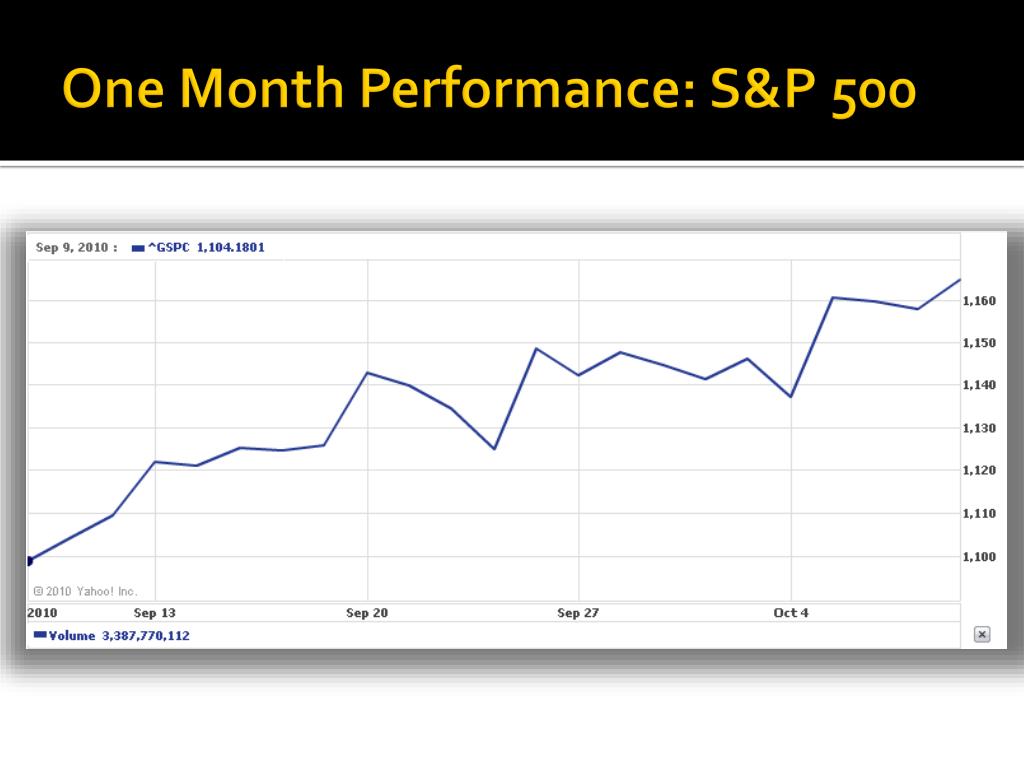 One Month Performance: S&P 500

Sep 9, 2010 : ^GSPC 1,104.1801

1,160
1,150
1,140
1,130
1,120
1,110
1,100

© 2010 Yahoo! Inc.

2010 Sep 13 Sep 20 Sep 27 Oct 4

Volume 3,387,770,112